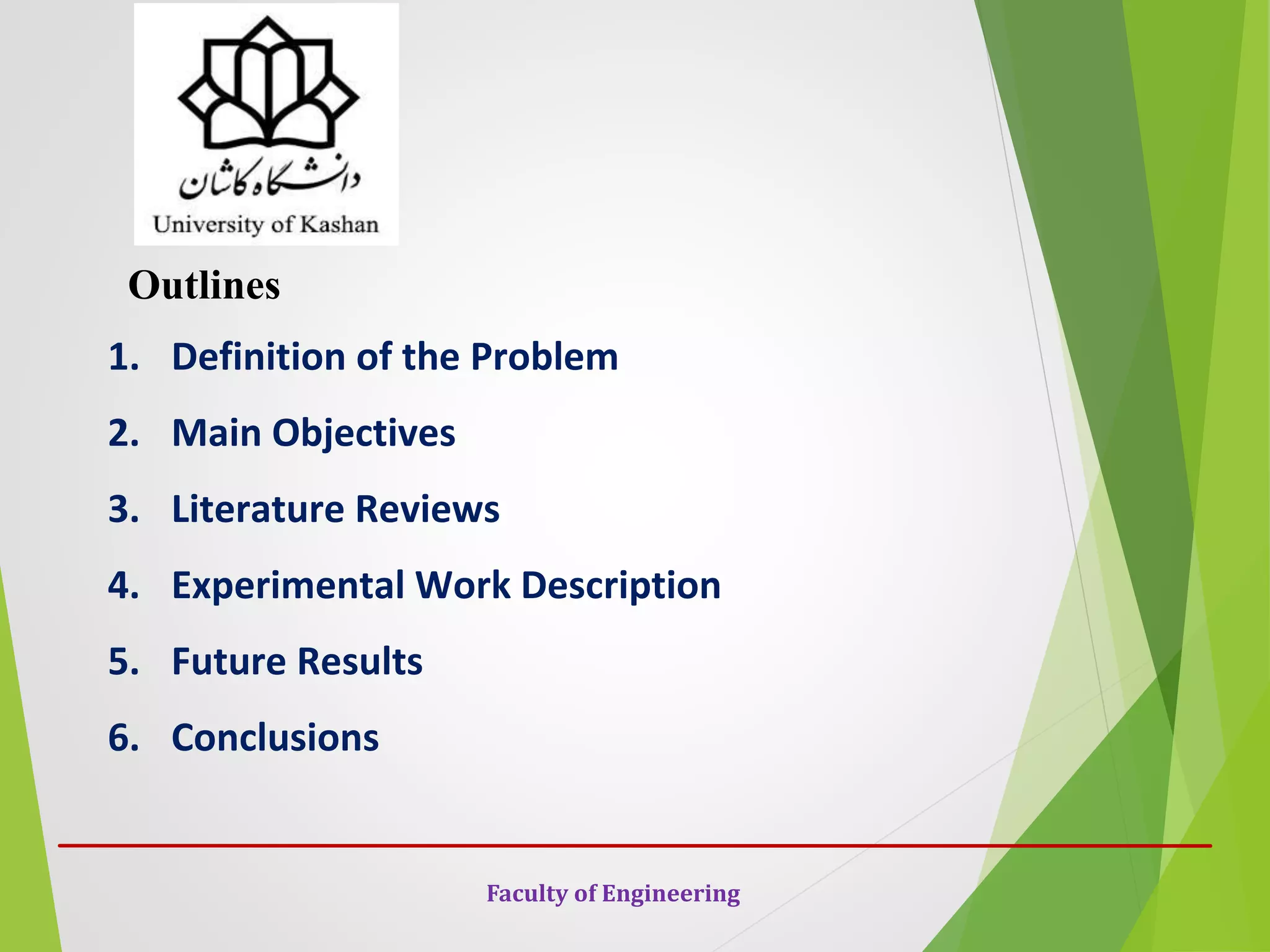 دانشگاه کاشان
University of Kashan

Outlines

1. Definition of the Problem
2. Main Objectives
3. Literature Reviews
4. Experimental Work Description
5. Future Results
6. Conclusions

Faculty of Engineering